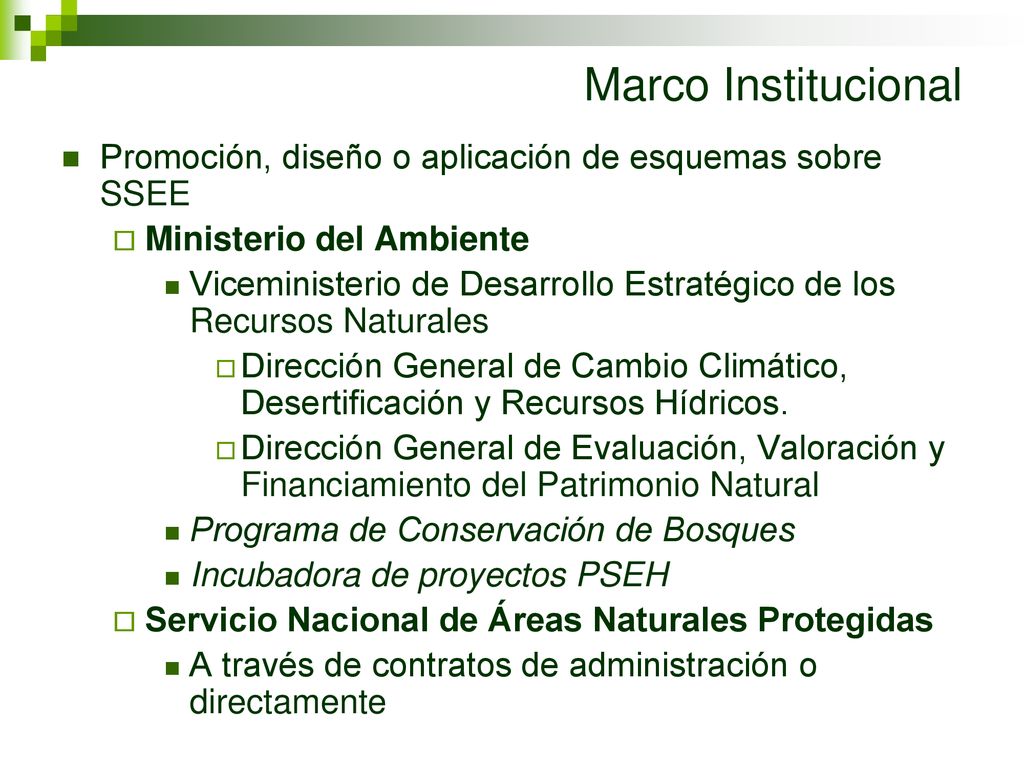 Marco Institucional

Promoción, diseño o aplicación de esquemas sobre SSEE

Ministerio del Ambiente

Viceministerio de Desarrollo Estratégico de los Recursos Naturales

Dirección General de Cambio Climático, Desertificación y Recursos Hídricos.

Dirección General de Evaluación, Valoración y Financiamiento del Patrimonio Natural

Programa de Conservación de Bosques

Incubadora de proyectos PSEH

Servicio Nacional de Áreas Naturales Protegidas

A través de contratos de administración o directamente